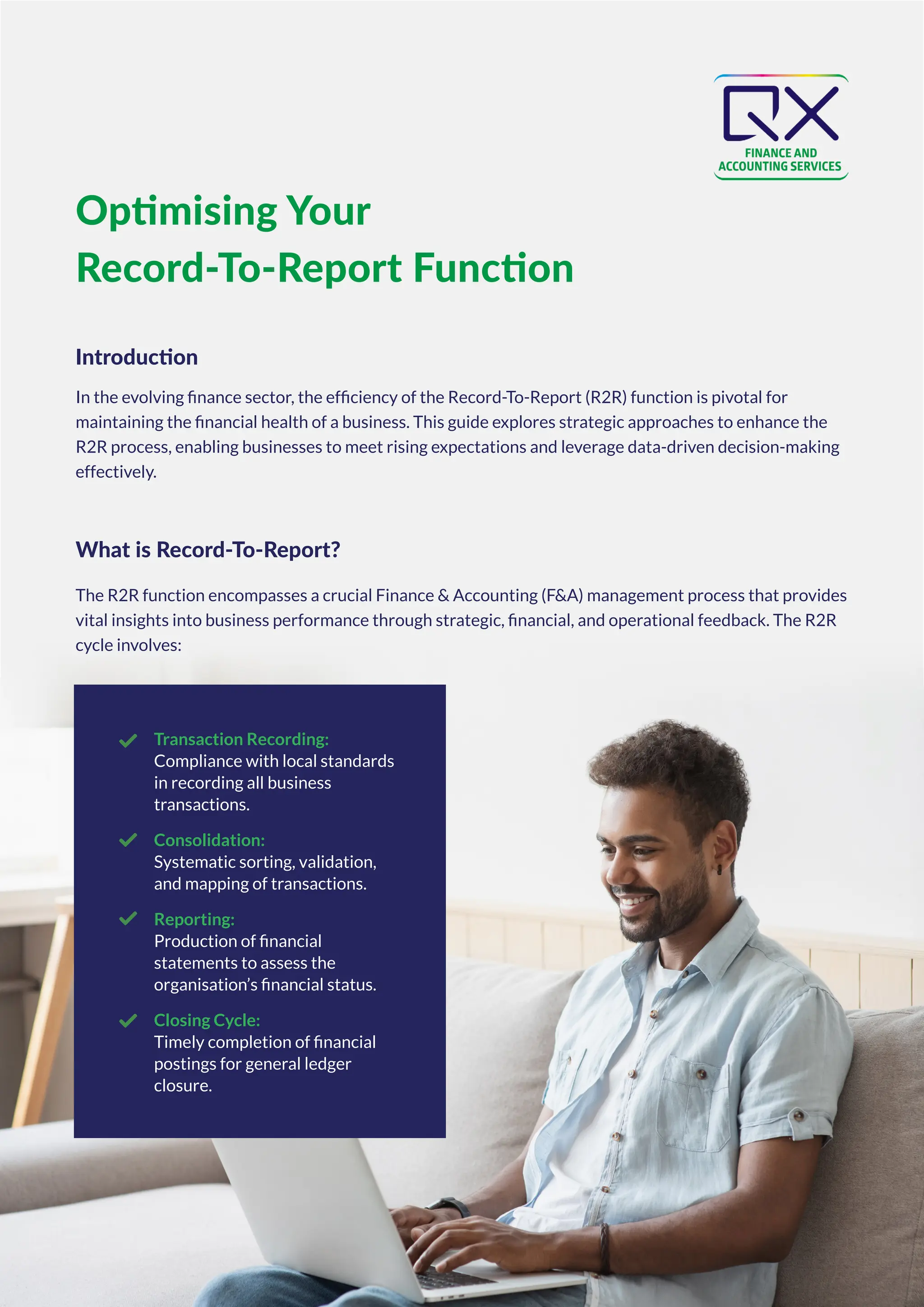 QX
FINANCE AND ACCOUNTING SERVICES

Optimising Your Record-To-Report Function

Introduction

In the evolving finance sector, the efficiency of the Record-To-Report (R2R) function is pivotal for maintaining the financial health of a business. This guide explores strategic approaches to enhance the R2R process, enabling businesses to meet rising expectations and leverage data-driven decision-making effectively.

What is Record-To-Report?

The R2R function encompasses a crucial Finance & Accounting (F&A) management process that provides vital insights into business performance through strategic, financial, and operational feedback. The R2R cycle involves:

Transaction Recording: Compliance with local standards in recording all business transactions.

Consolidation: Systematic sorting, validation, and mapping of transactions.

Reporting: Production of financial statements to assess the organisation's financial status.

Closing Cycle: Timely completion of financial postings for general ledger closure.